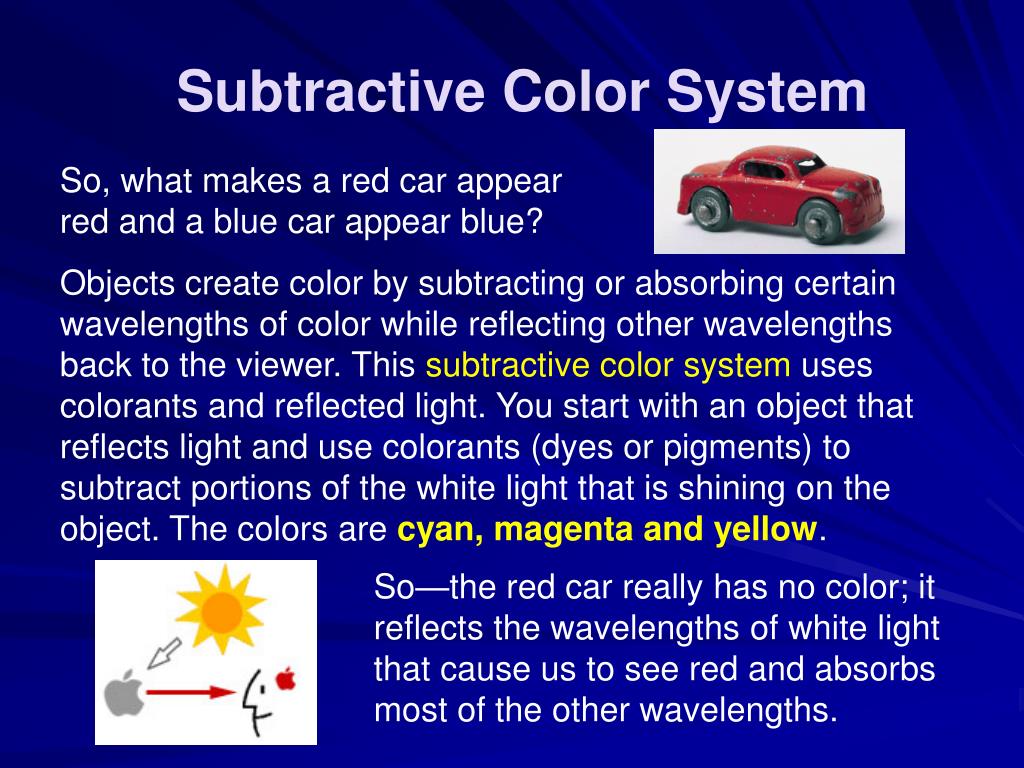 Subtractive Color System

So, what makes a red car appear red and a blue car appear blue?

Objects create color by subtracting or absorbing certain wavelengths of color while reflecting other wavelengths back to the viewer. This subtractive color system uses colorants and reflected light. You start with an object that reflects light and use colorants (dyes or pigments) to subtract portions of the white light that is shining on the object. The colors are cyan, magenta and yellow.

So—the red car really has no color; it reflects the wavelengths of white light that cause us to see red and absorbs most of the other wavelengths.